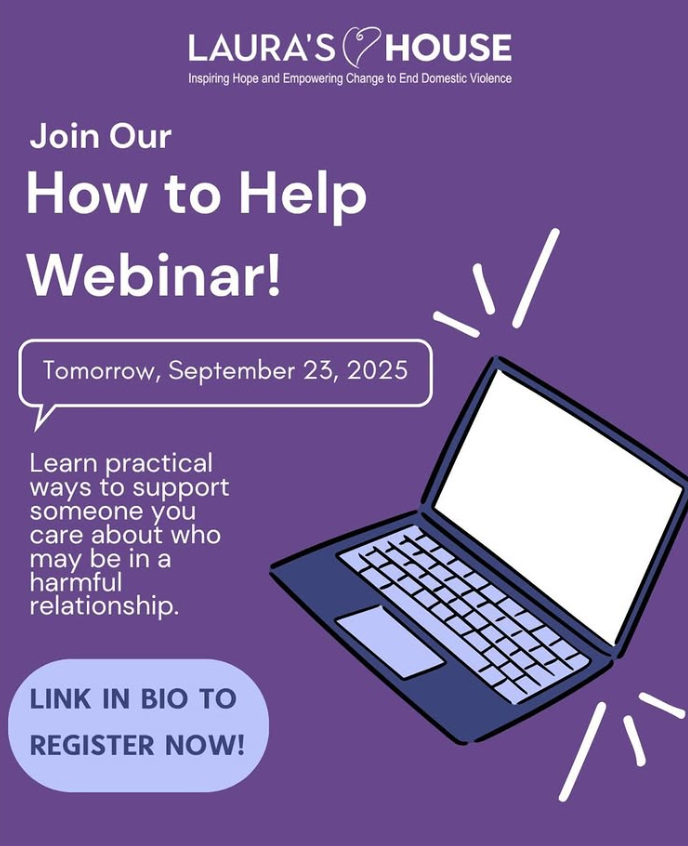 LAURA'S HOUSE
Inspiring Hope and Empowering Change to End Domestic Violence

Join Our
How to Help Webinar!

Tomorrow, September 23, 2025

Learn practical ways to support someone you care about who may be in a harmful relationship.

LINK IN BIO TO REGISTER NOW!